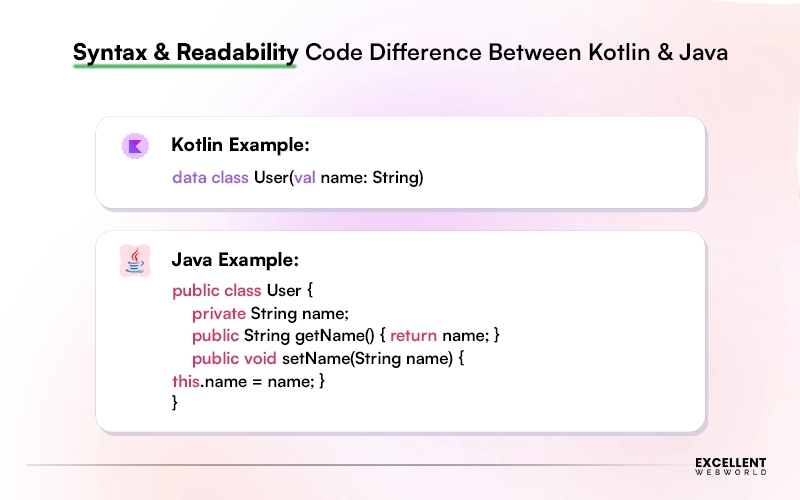 Syntax & Readability Code Difference Between Kotlin & Java

Kotlin Example:

data class User(val name: String)

Java Example:

public class User {
    private String name;
    public String getName() { return name; }
    public void setName(String name) {
this.name = name; }
}

EXCELLENT
WEBWORLD